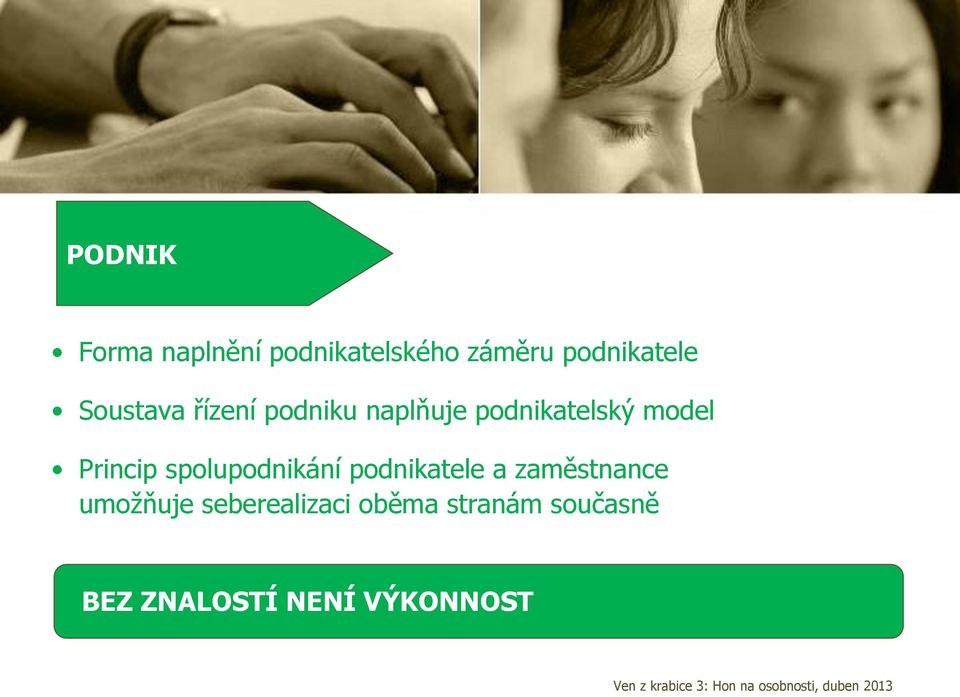 PODNIK

• Forma naplnění podnikatelského záměru podnikatele

• Soustava řízení podniku naplňuje podnikatelský model

• Princip spolupodnikání podnikatele a zaměstnance umožňuje seberealizaci oběma stranám současně

BEZ ZNALOSTÍ NENÍ VÝKONNOST

Ven z krabice 3: Hon na osobnosti, duben 2013